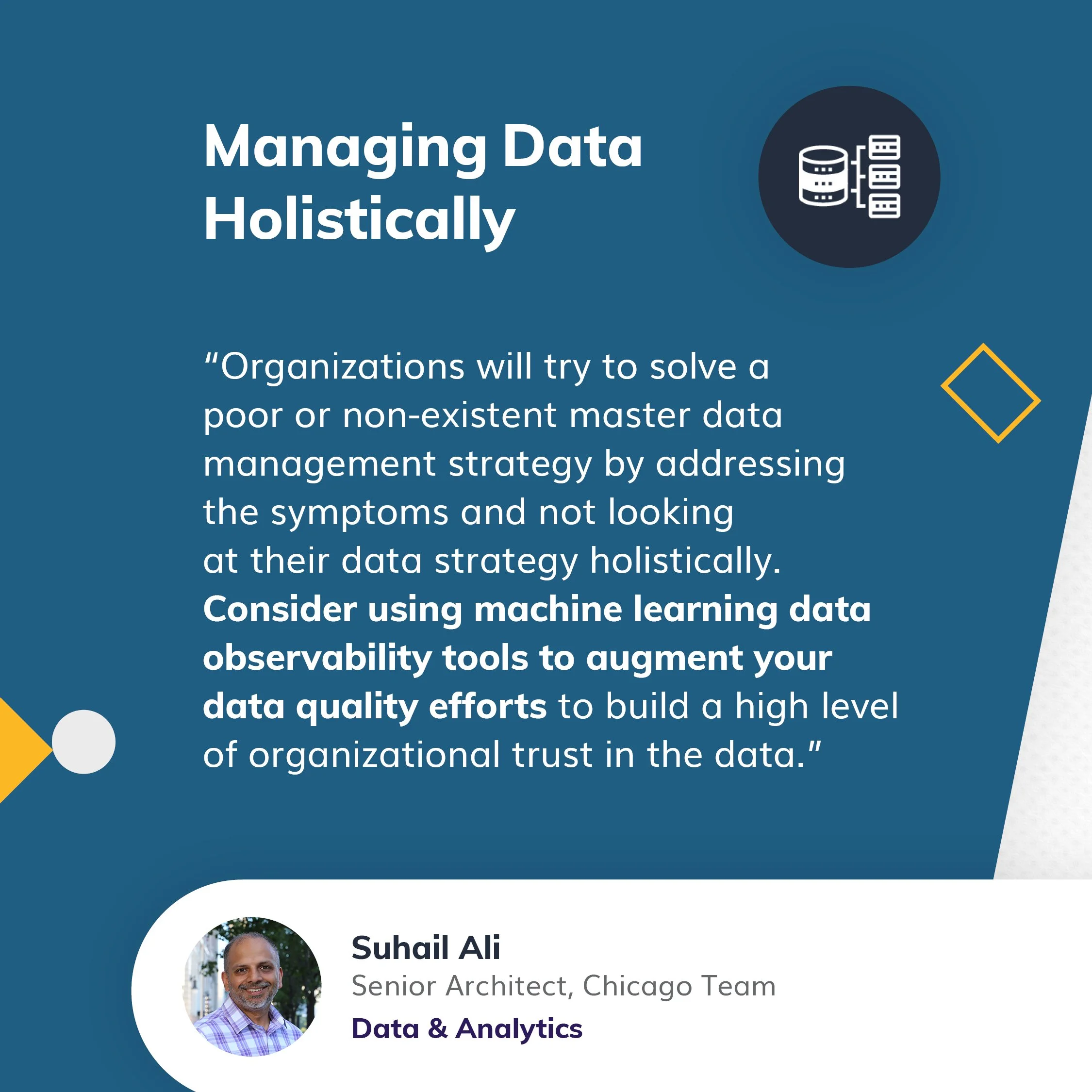 Managing Data Holistically

“Organizations will try to solve a poor or non-existent master data management strategy by addressing the symptoms and not looking at their data strategy holistically. Consider using machine learning data observability tools to augment your data quality efforts to build a high level of organizational trust in the data.”

Suhail Ali
Senior Architect, Chicago Team
Data & Analytics